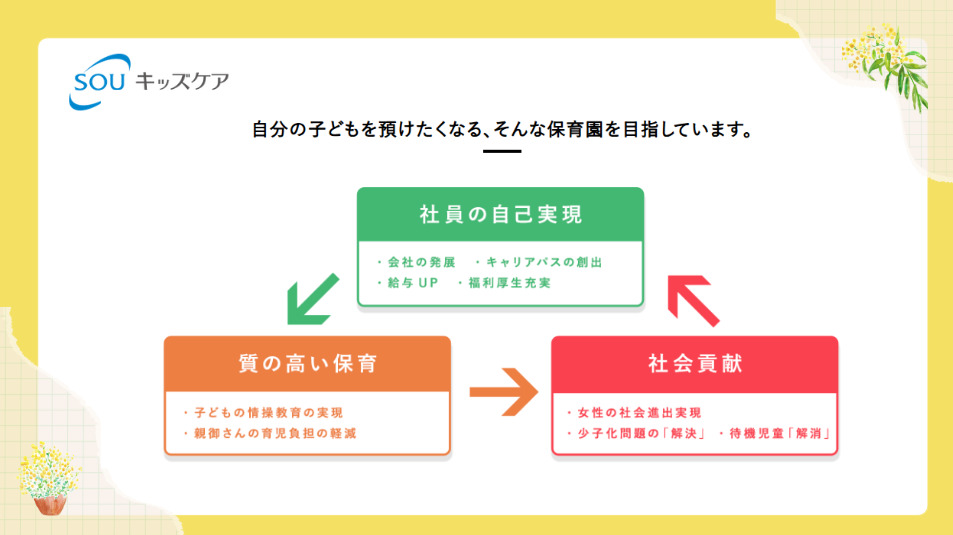 SOU キッズケア

自分の子どもを預けたくなる、そんな保育園を目指しています。

社員の自己実現

・会社の発展　・キャリアパスの創出
・給与UP　・福利厚生充実

質の高い保育

・子どもの情操教育の実現
・親御さんの育児負担の軽減

社会貢献

・女性の社会進出実現
・少子化問題の「解決」　・待機児童「解消」